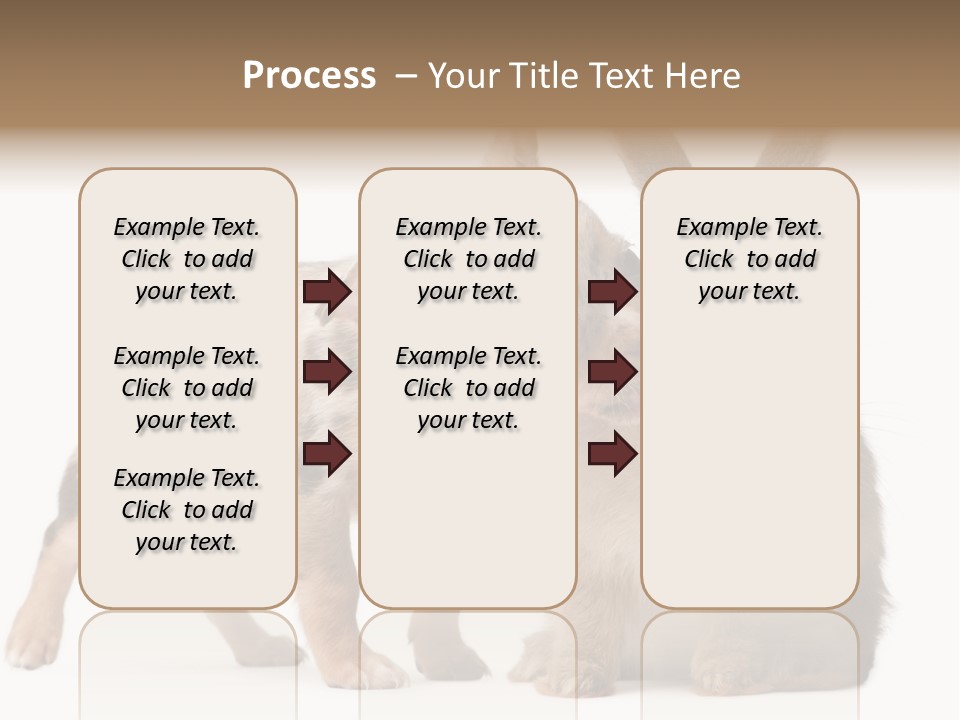 Process – Your Title Text Here

Example Text. Click to add your text.

Example Text. Click to add your text.

Example Text. Click to add your text.

Example Text. Click to add your text.

Example Text. Click to add your text.

Example Text. Click to add your text.